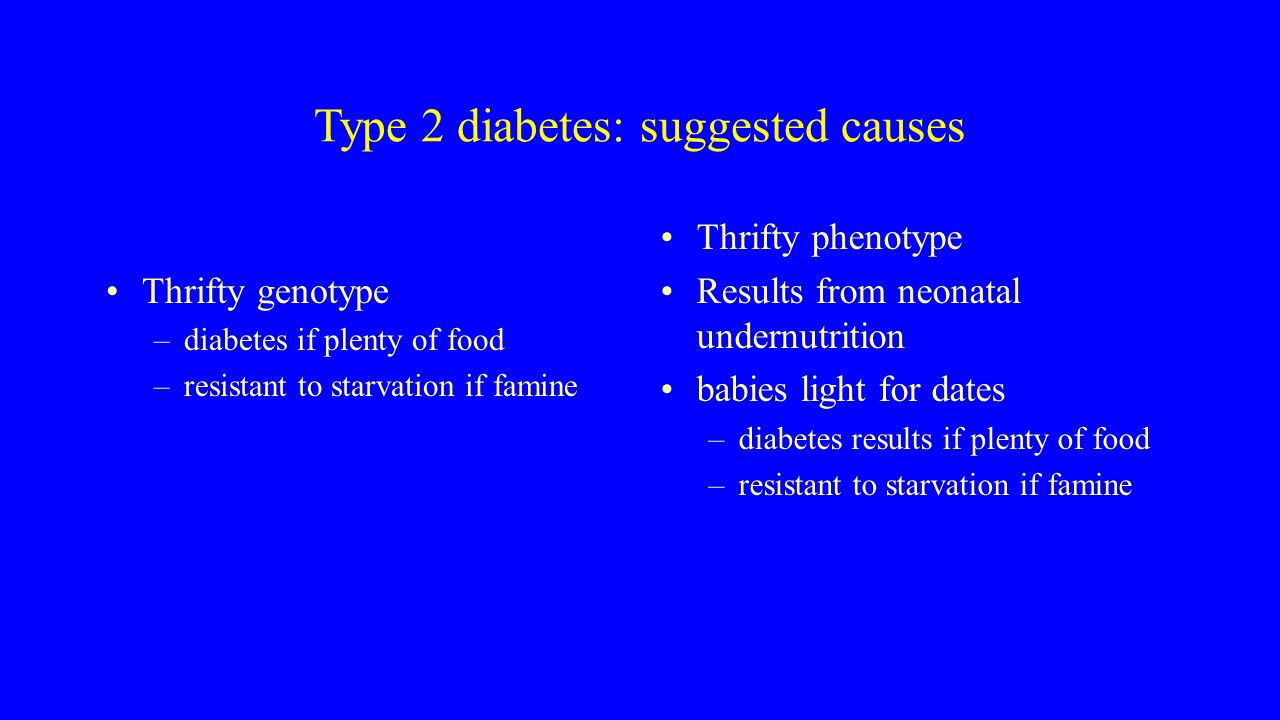 Type 2 diabetes: suggested causes

• Thrifty genotype
– diabetes if plenty of food
– resistant to starvation if famine

• Thrifty phenotype
• Results from neonatal undernutrition
• babies light for dates
– diabetes results if plenty of food
– resistant to starvation if famine